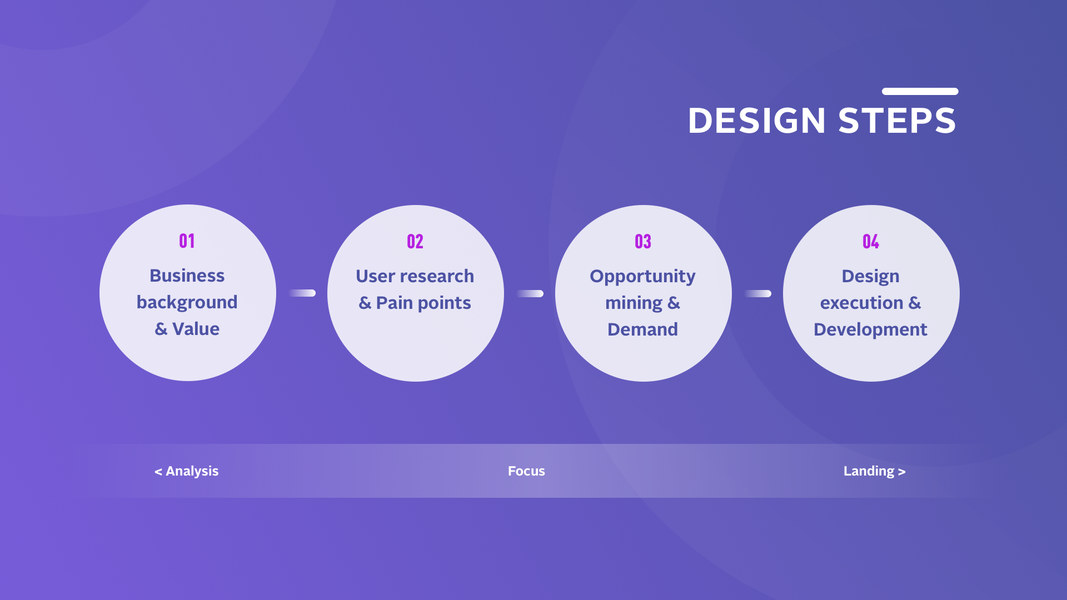 DESIGN STEPS

01
Business background & Value

02
User research & Pain points

03
Opportunity mining & Demand

04
Design execution & Development

< Analysis

Focus

Landing >